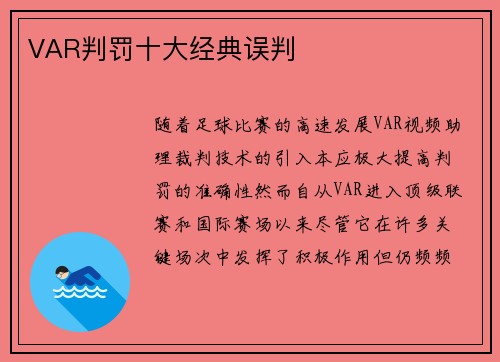 VAR判罚十大经典误判

随着足球比赛的高速发展VAR视频助理裁判技术的引入本应极大提高判罚的准确性然而自从VAR进入顶级联赛和国际赛场以来尽管它在许多关键场次中发挥了积极作用但仍频频